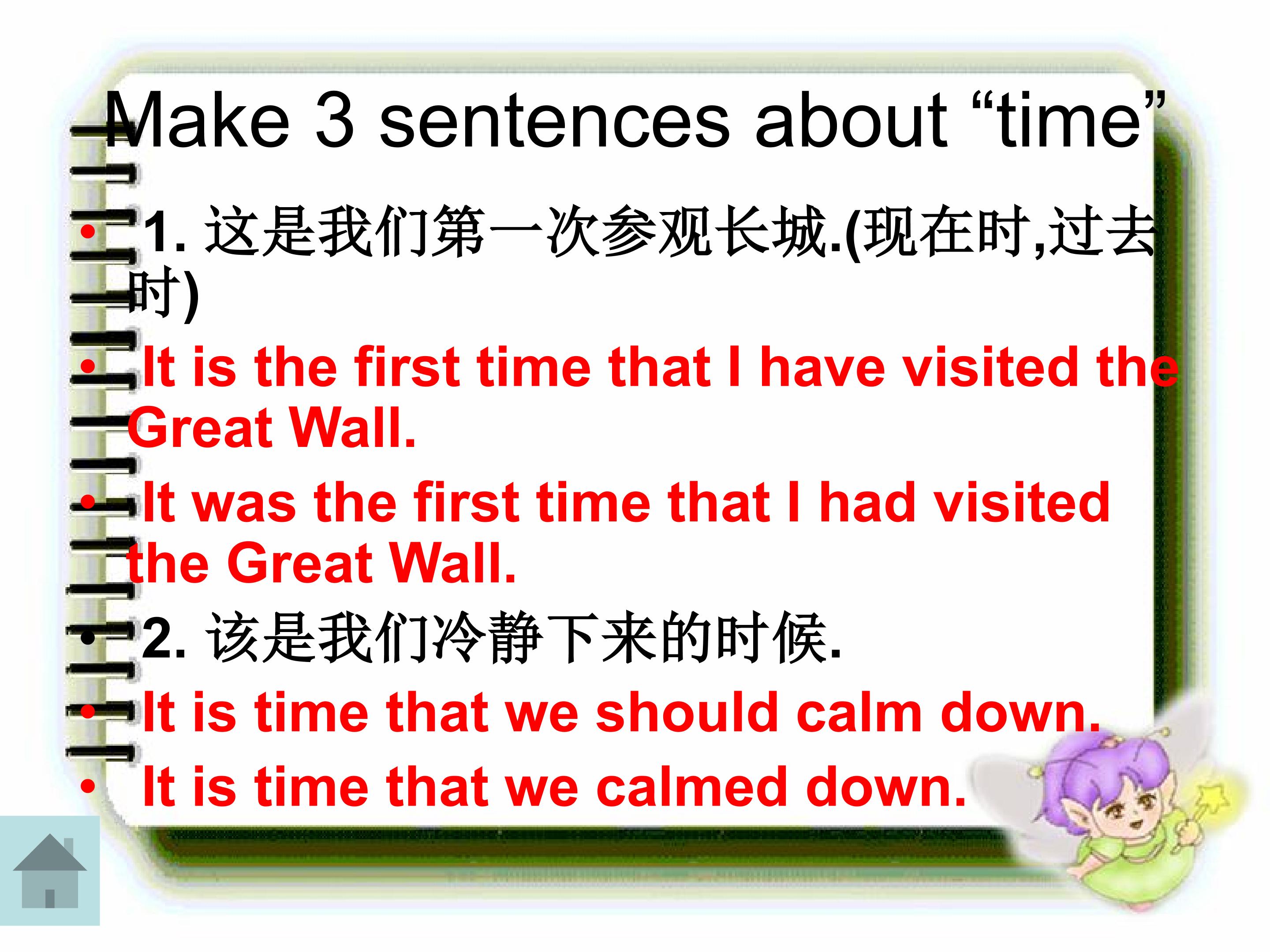 Make 3 sentences about “time”

• 1. 这是我们第一次参观长城.(现在时,过去时)

• It is the first time that I have visited the Great Wall.

• It was the first time that I had visited the Great Wall.

• 2. 该是我们冷静下来的时候.

• It is time that we should calm down.

• It is time that we calmed down.